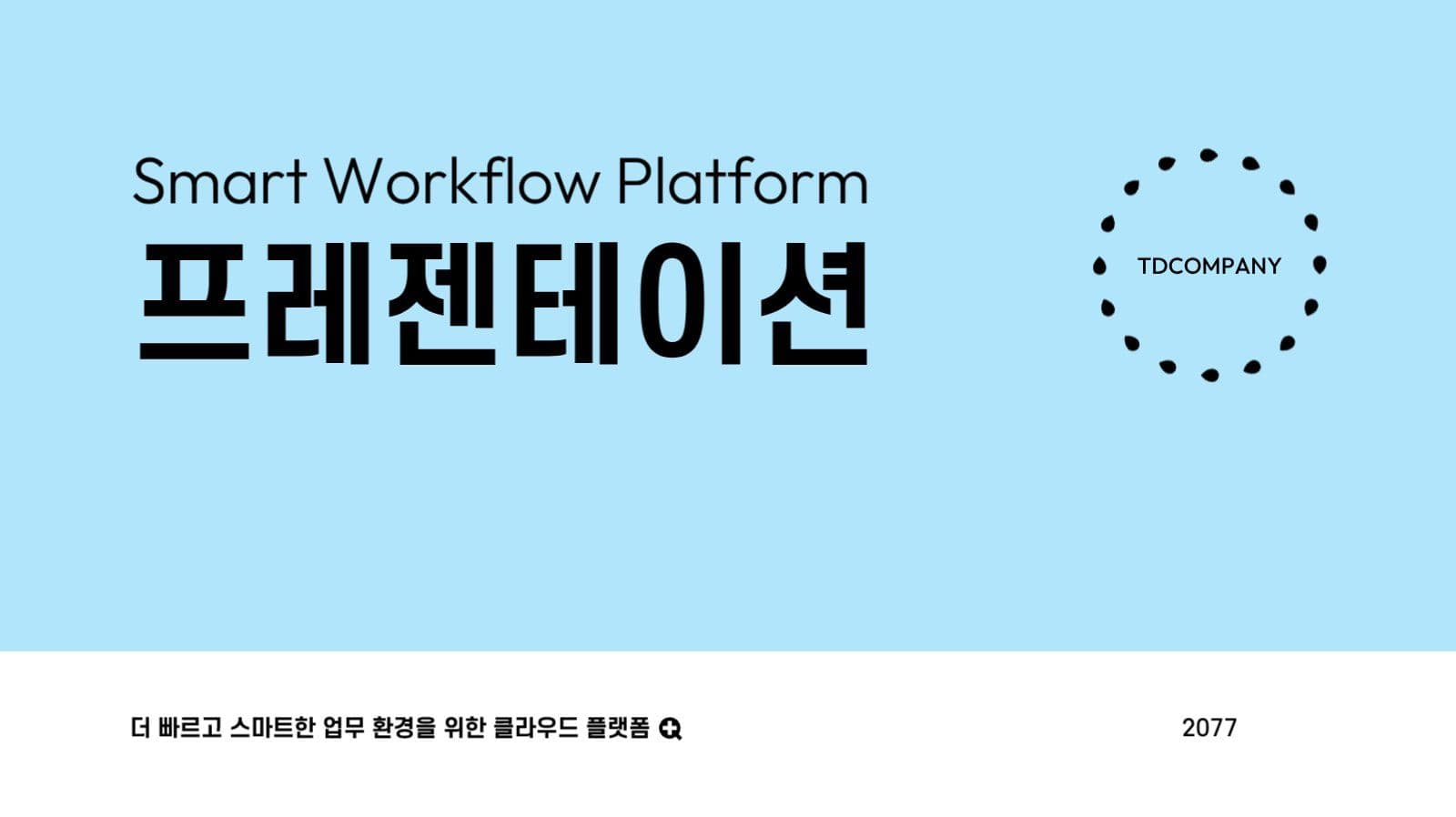 Smart Workflow Platform
프레젠테이션

TDCOMPANY

더 빠르고 스마트한 업무 환경을 위한 클라우드 플랫폼

2077